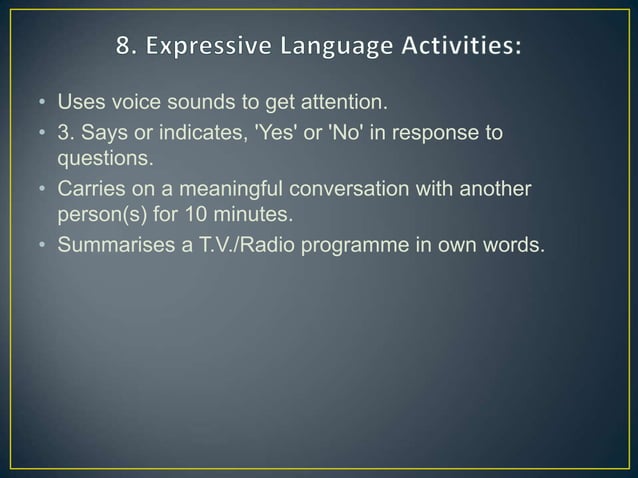 8. Expressive Language Activities:

• Uses voice sounds to get attention.
• 3. Says or indicates, 'Yes' or 'No' in response to questions.
• Carries on a meaningful conversation with another person(s) for 10 minutes.
• Summarises a T.V./Radio programme in own words.